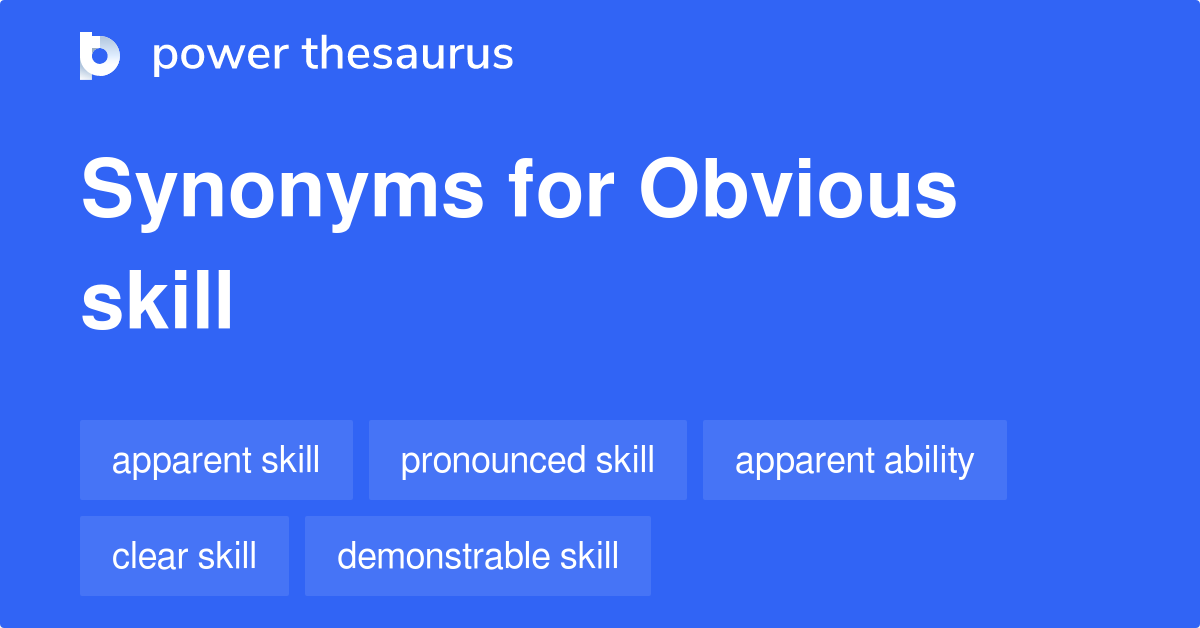 power thesaurus

Synonyms for Obvious skill

apparent skill
pronounced skill
apparent ability
clear skill
demonstrable skill